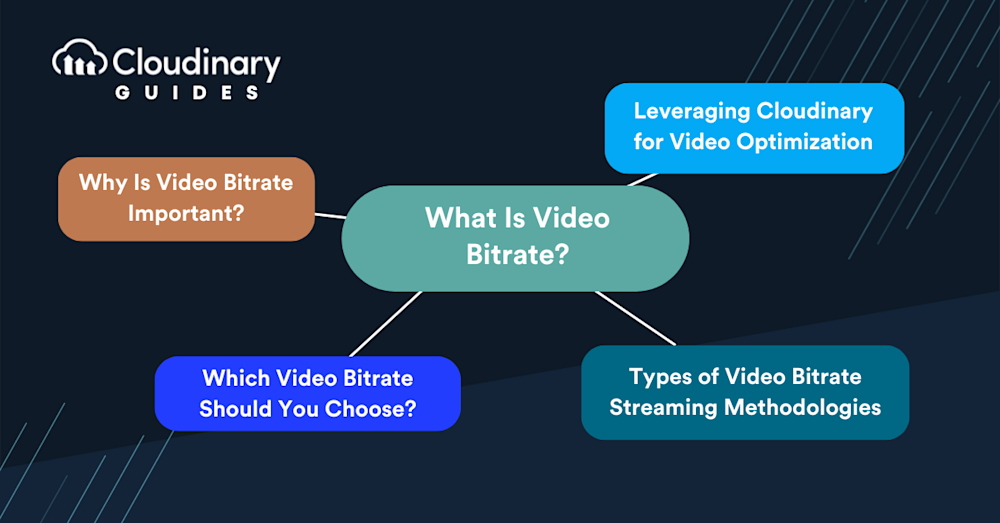 Cloudinary
GUIDES

Leveraging Cloudinary for Video Optimization

Why Is Video Bitrate Important?

What Is Video Bitrate?

Which Video Bitrate Should You Choose?

Types of Video Bitrate Streaming Methodologies